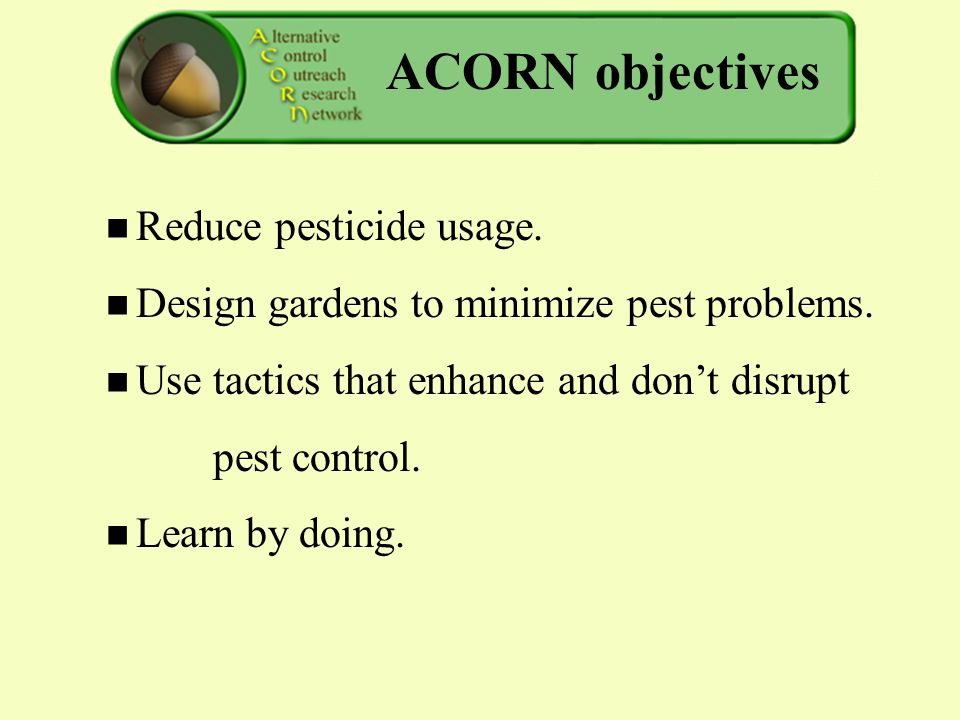 Alternative
Control
Outreach
Research
Network

ACORN objectives

■ Reduce pesticide usage.

■ Design gardens to minimize pest problems.

■ Use tactics that enhance and don't disrupt pest control.

■ Learn by doing.